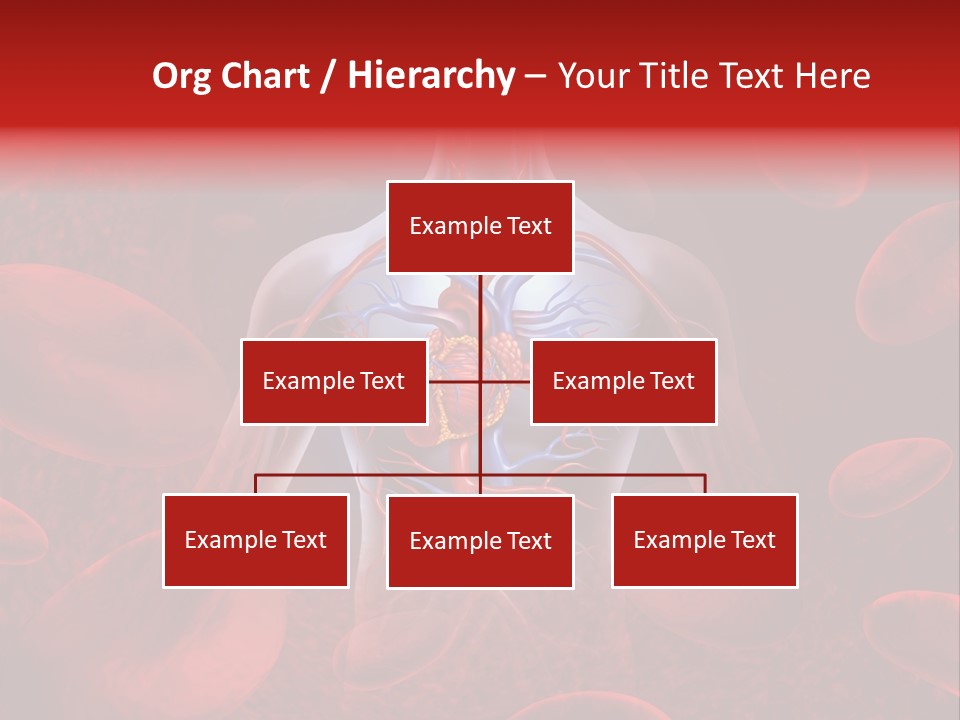 Org Chart / Hierarchy – Your Title Text Here

Example Text

Example Text

Example Text

Example Text

Example Text

Example Text